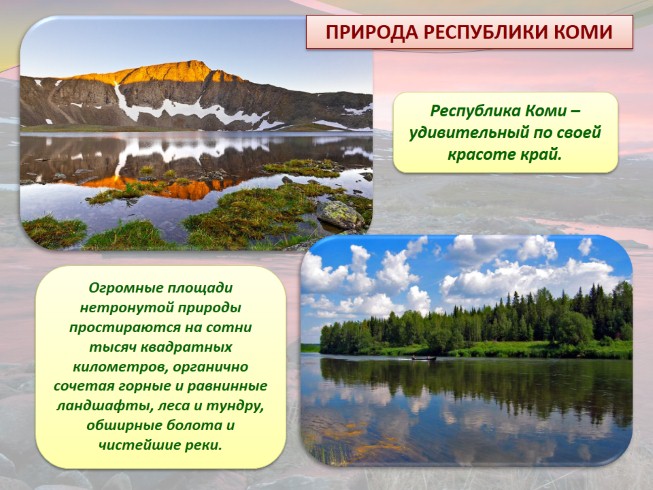 ПРИРОДА РЕСПУБЛИКИ КОМИ

Республика Коми – удивительный по своей красоте край.

Огромные площади нетронутой природы простираются на сотни тысяч квадратных километров, органично сочетая горные и равнинные ландшафты, леса и тундру, обширные болота и чистейшие реки.